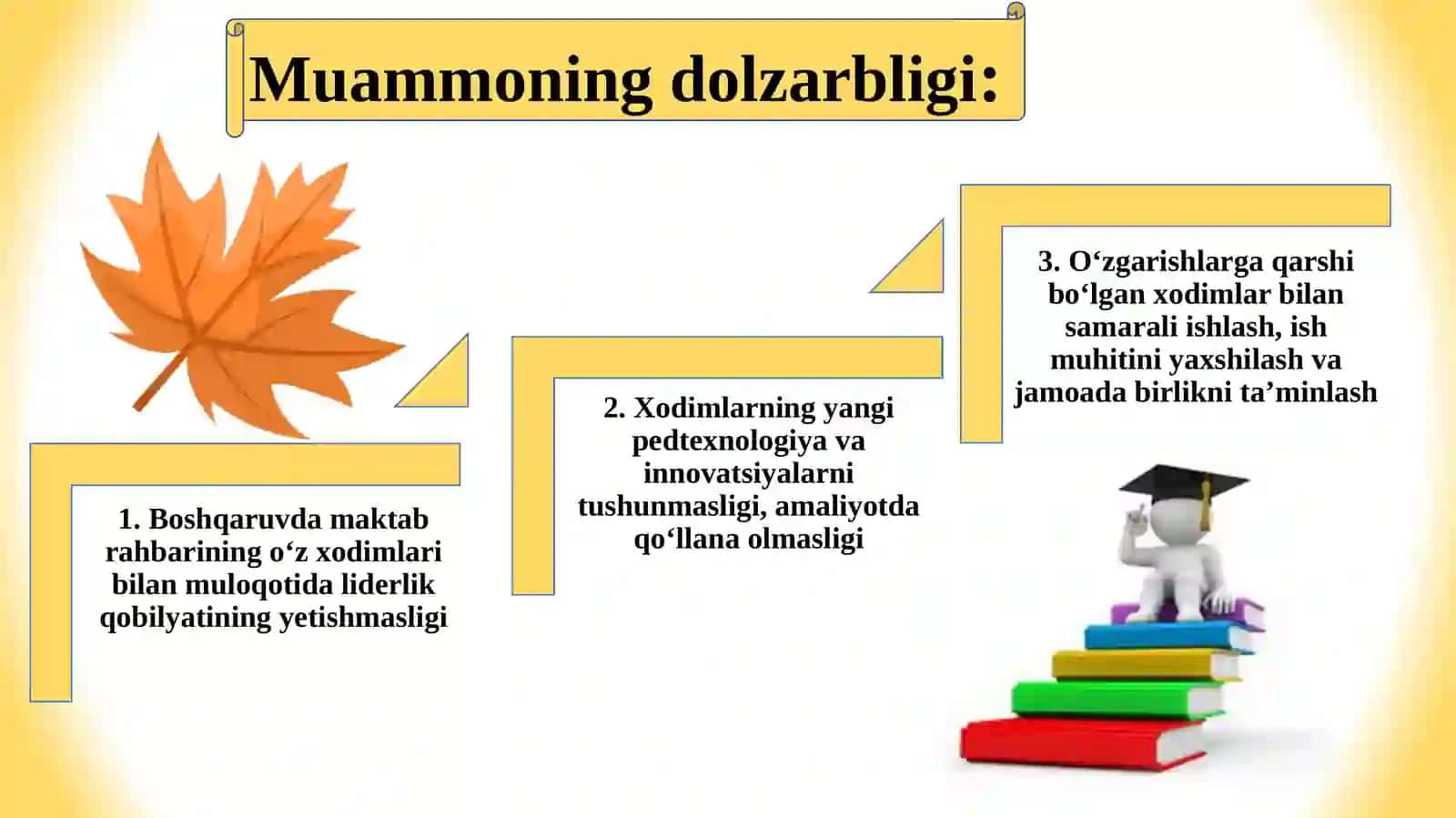 Muammoning dolzarbligi:

1. Boshqaruvda maktab rahbarining o‘z xodimlari bilan muloqotida liderlik qobilyatining yetishmasligi

2. Xodimlarning yangi pedtexnologiya va innovatsiyalarni tushunmasligi, amaliyotda qo‘llana olmasligi

3. O‘zgarishlarga qarshi bo‘lgan xodimlar bilan samarali ishlash, ish muhitini yaxshilash va jamoada birlikni ta’minlash